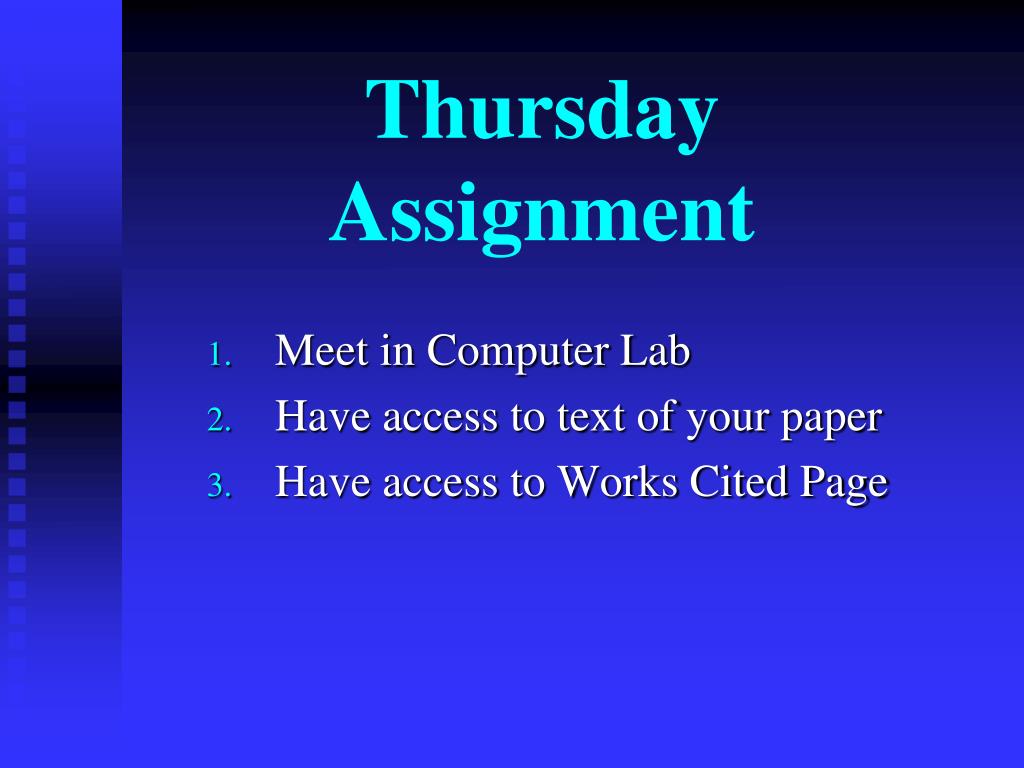 Thursday Assignment

1. Meet in Computer Lab
2. Have access to text of your paper
3. Have access to Works Cited Page